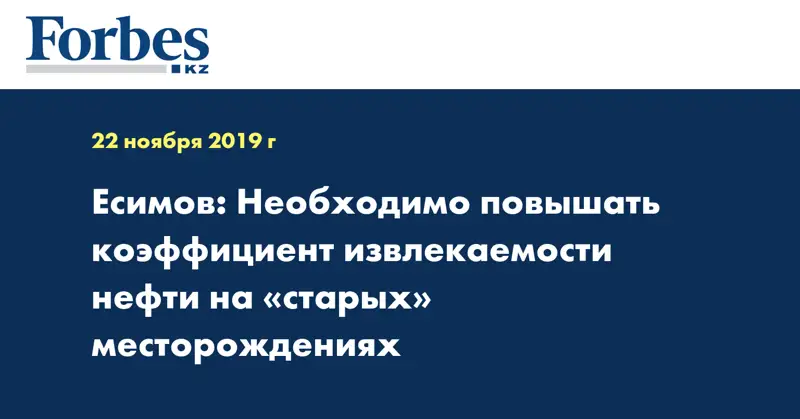 Forbes
KZ

22 ноября 2019 г

Есимов: Необходимо повышать коэффициент извлекаемости нефти на «старых» месторождениях